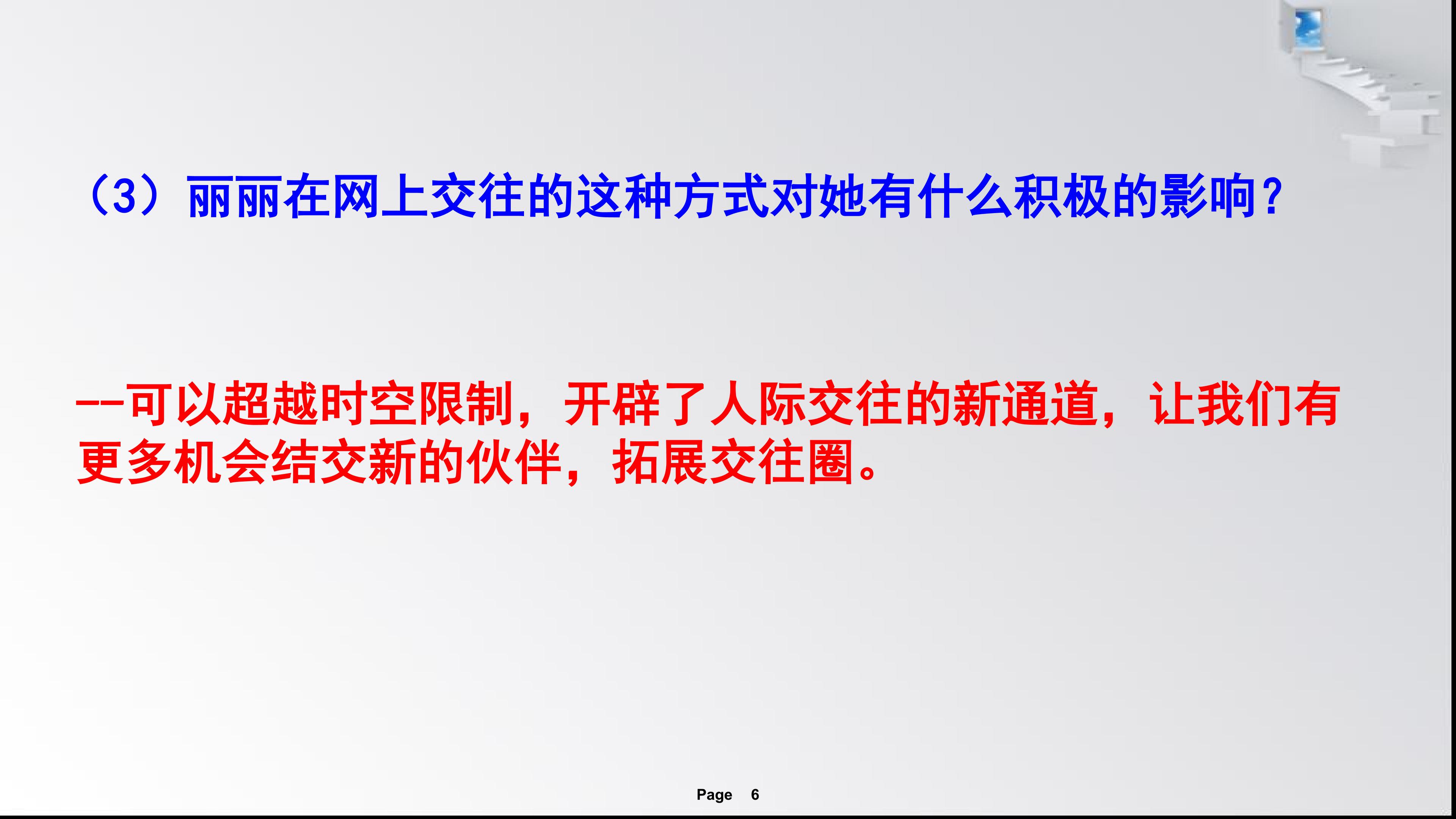 （3）丽丽在网上交往的这种方式对她有什么积极的影响？

--可以超越时空限制，开辟了人际交往的新通道，让我们有更多机会结交新的伙伴，拓展交往圈。

Page 6